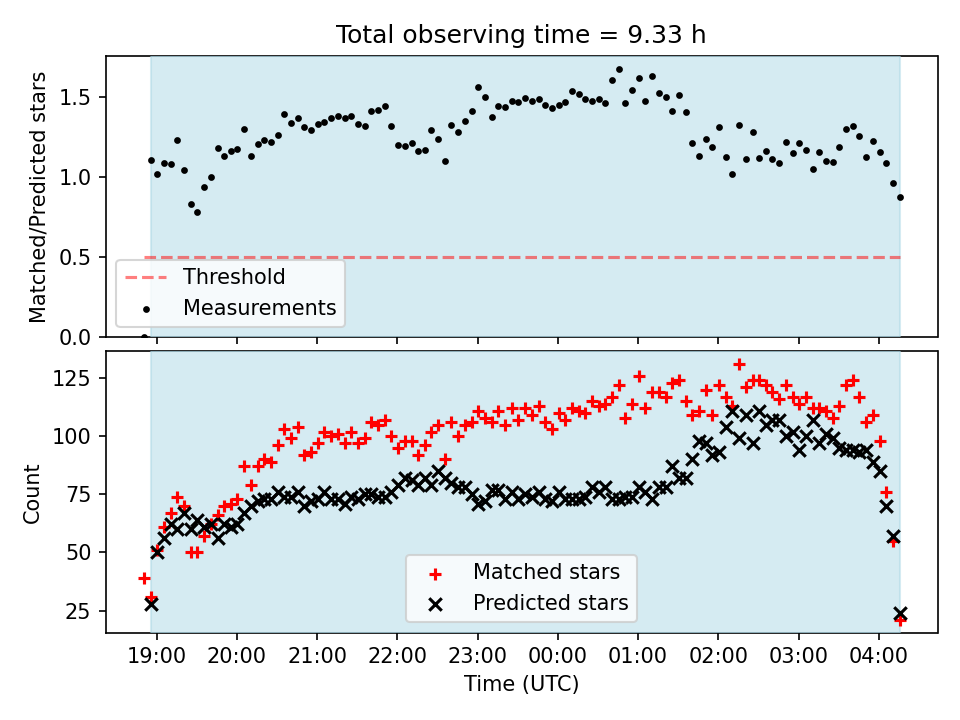 Total observing time = 9.33 h

Matched/Predicted stars

1.5
1.0
0.5
0.0

Threshold
Measurements

Count

125
100
75
50
25

Matched stars
Predicted stars

19:00 20:00 21:00 22:00 23:00 00:00 01:00 02:00 03:00 04:00
Time (UTC)